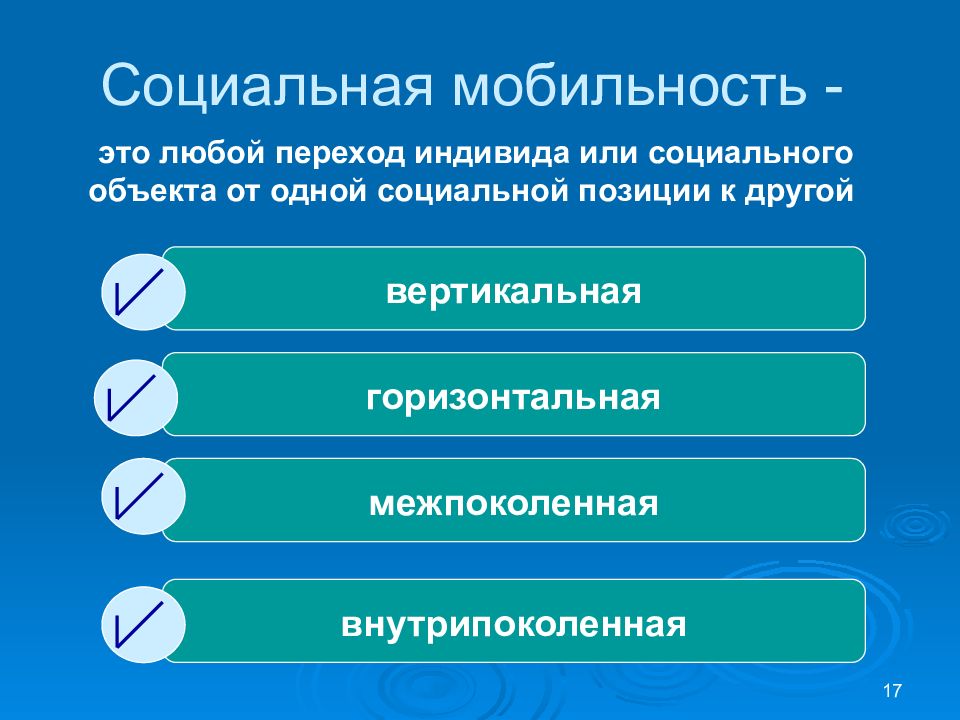 Социальная мобильность -

это любой переход индивида или социального объекта от одной социальной позиции к другой

вертикальная

горизонтальная

межпоколенная

внутрипоколенная

17